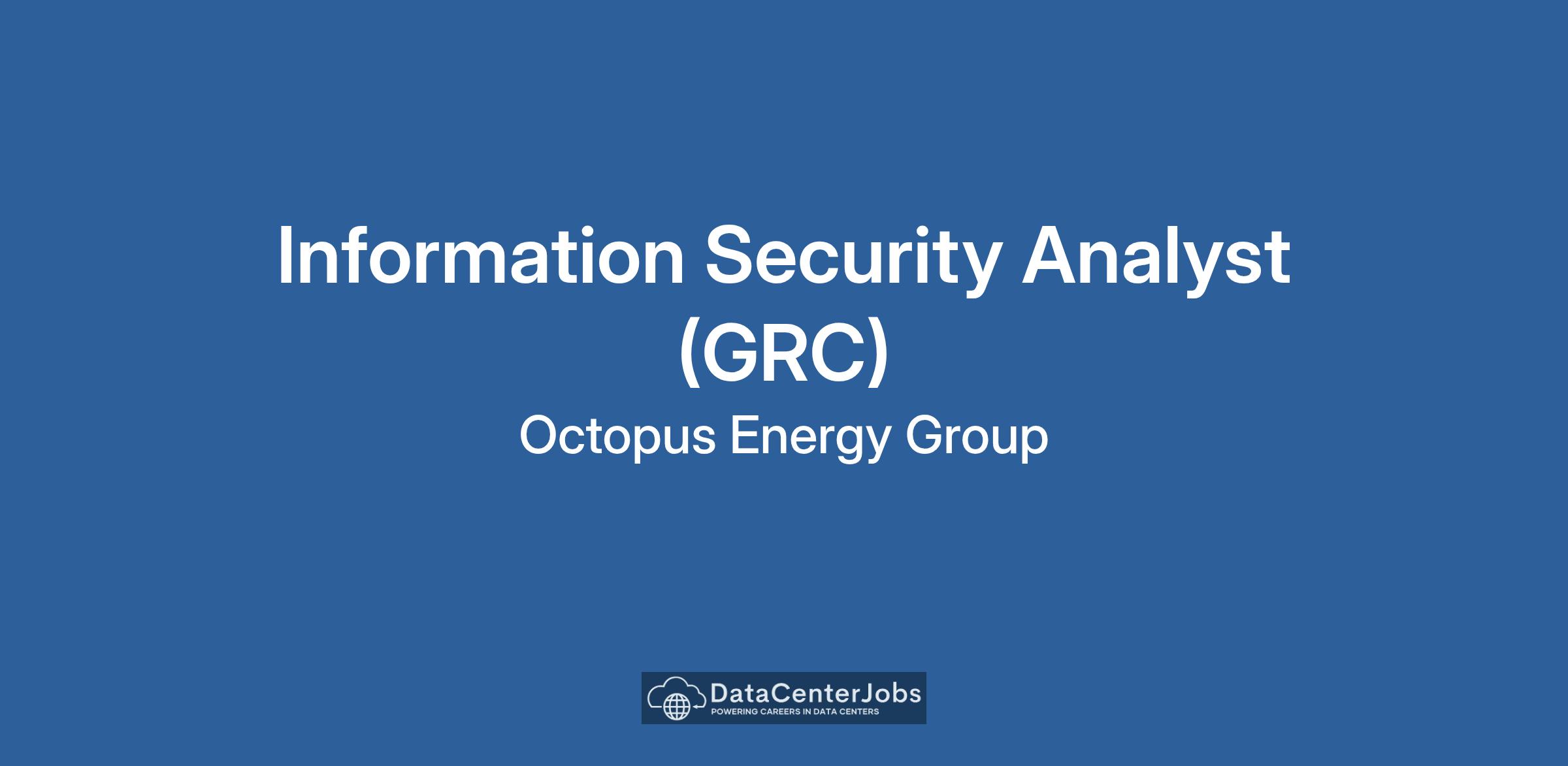 Information Security Analyst (GRC)

Octopus Energy Group

DataCenterJobs
POWERING CAREERS IN DATA CENTERS